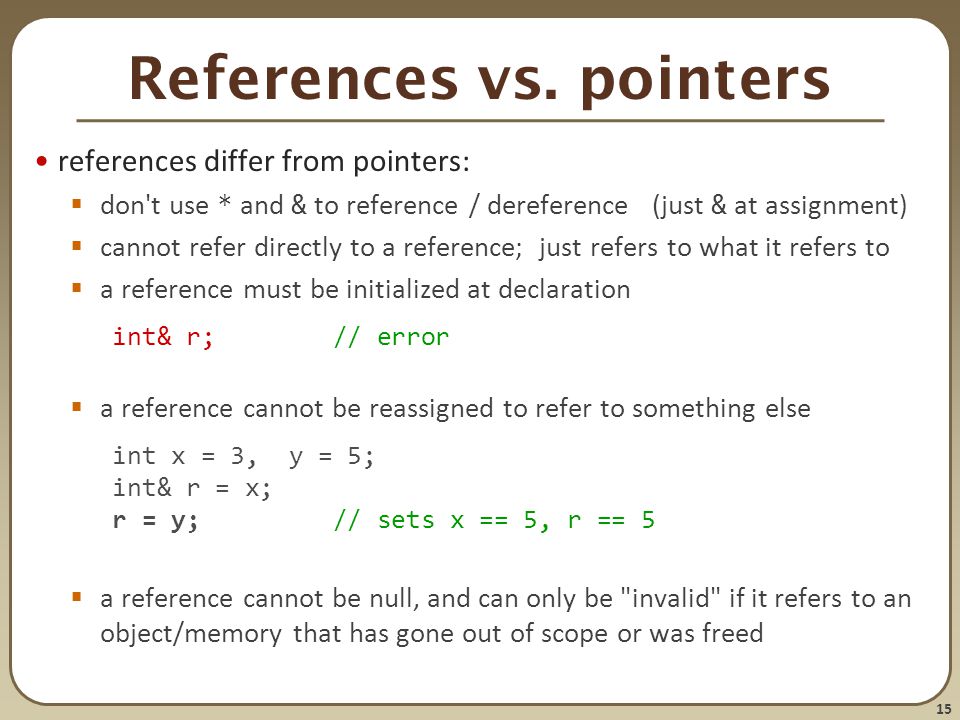 References vs. pointers

• references differ from pointers:

▪ don't use * and & to reference / dereference (just & at assignment)

▪ cannot refer directly to a reference; just refers to what it refers to

▪ a reference must be initialized at declaration

int& r; // error

▪ a reference cannot be reassigned to refer to something else

int x = 3, y = 5;
int& r = x;
r = y; // sets x == 5, r == 5

▪ a reference cannot be null, and can only be "invalid" if it refers to an object/memory that has gone out of scope or was freed

15